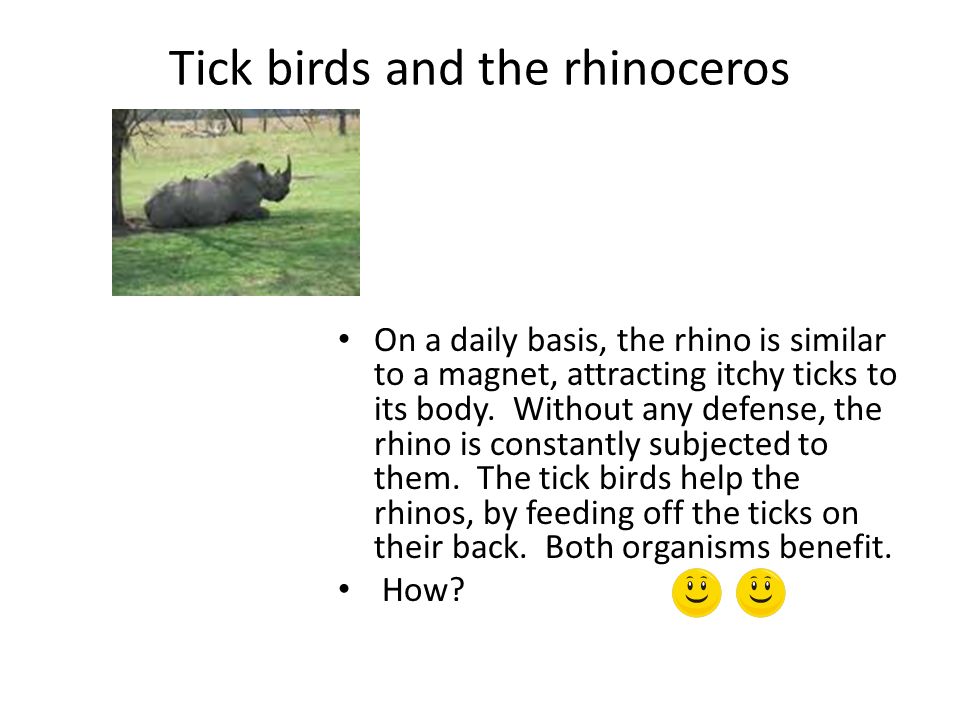 Tick birds and the rhinoceros

• On a daily basis, the rhino is similar to a magnet, attracting itchy ticks to its body. Without any defense, the rhino is constantly subjected to them. The tick birds help the rhinos, by feeding off the ticks on their back. Both organisms benefit.

• How?